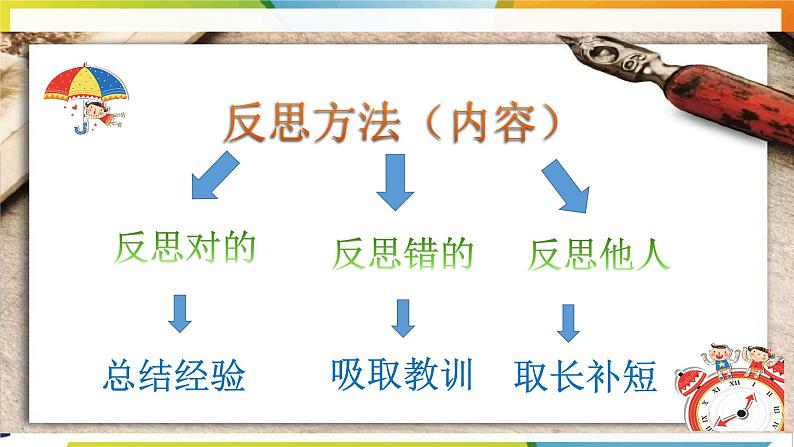 反思方法（内容）

反思对的

总结经验

反思错的

吸取教训

反思他人

取长补短